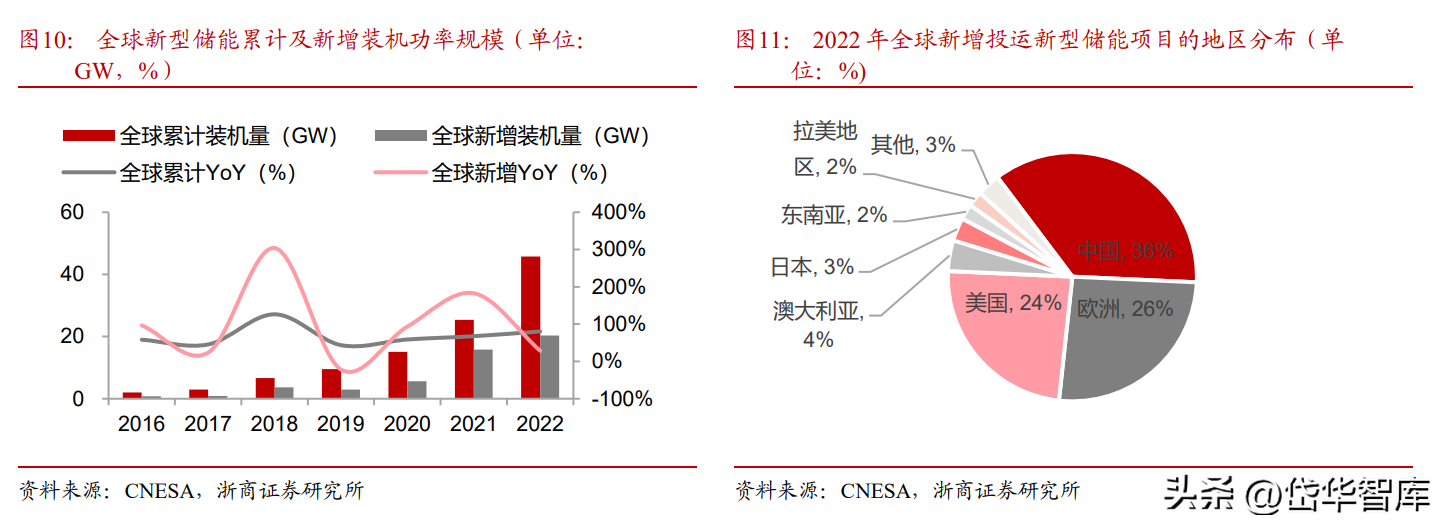 图10： 全球新型储能累计及新增装机功率规模（单位：GW，%）

全球累计装机量（GW） 全球新增装机量（GW）
全球累计YoY（%） 全球新增YoY（%）

60
40
20
0

400%
300%
200%
100%
0%
-100%

2016 2017 2018 2019 2020 2021 2022

资料来源：CNESA，浙商证券研究所

图11： 2022 年全球新增投运新型储能项目的地区分布（单位：%）

拉美地区, 2%
其他, 3%
东南亚, 2%
日本, 3%
澳大利亚, 4%
中国, 36%
美国, 24%
欧洲, 26%

资料来源：CNESA，浙商证券研究所

头条 @岱华智库